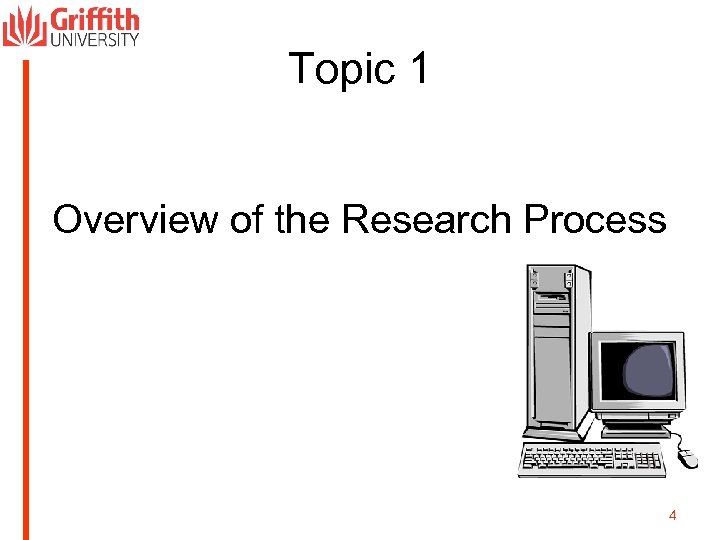 Griffith UNIVERSITY

Topic 1

Overview of the Research Process

4